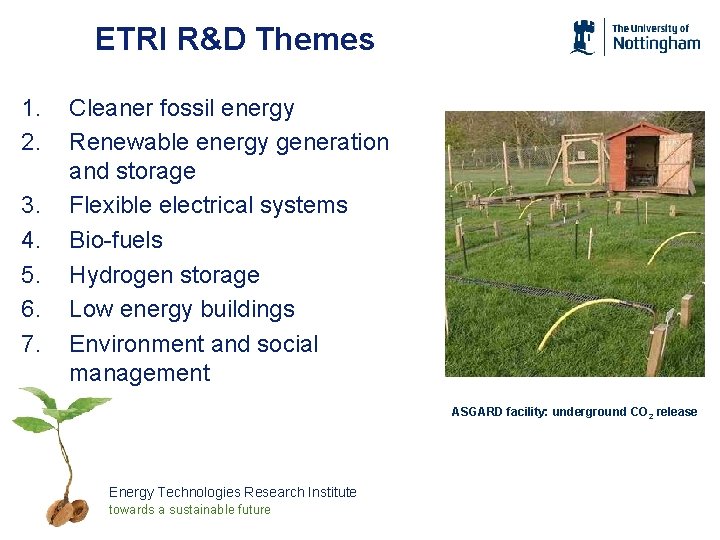 ETRI R&D Themes

The University of Nottingham

1. Cleaner fossil energy
2. Renewable energy generation and storage
3. Flexible electrical systems
4. Bio-fuels
5. Hydrogen storage
6. Low energy buildings
7. Environment and social management

ASGARD facility: underground $CO_2$ release

Energy Technologies Research Institute
towards a sustainable future